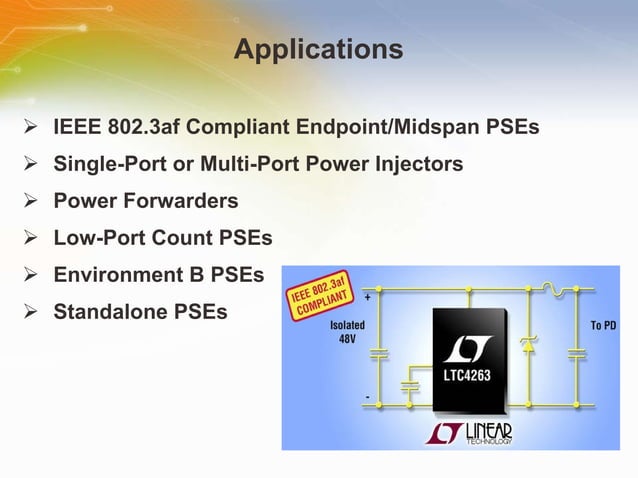 Applications

➢ IEEE 802.3af Compliant Endpoint/Midspan PSEs
➢ Single-Port or Multi-Port Power Injectors
➢ Power Forwarders
➢ Low-Port Count PSEs
➢ Environment B PSEs
➢ Standalone PSEs

IEEE 802.3af COMPLIANT

+

Isolated 48V

-

LTC4263

To PD

LINEAR TECHNOLOGY